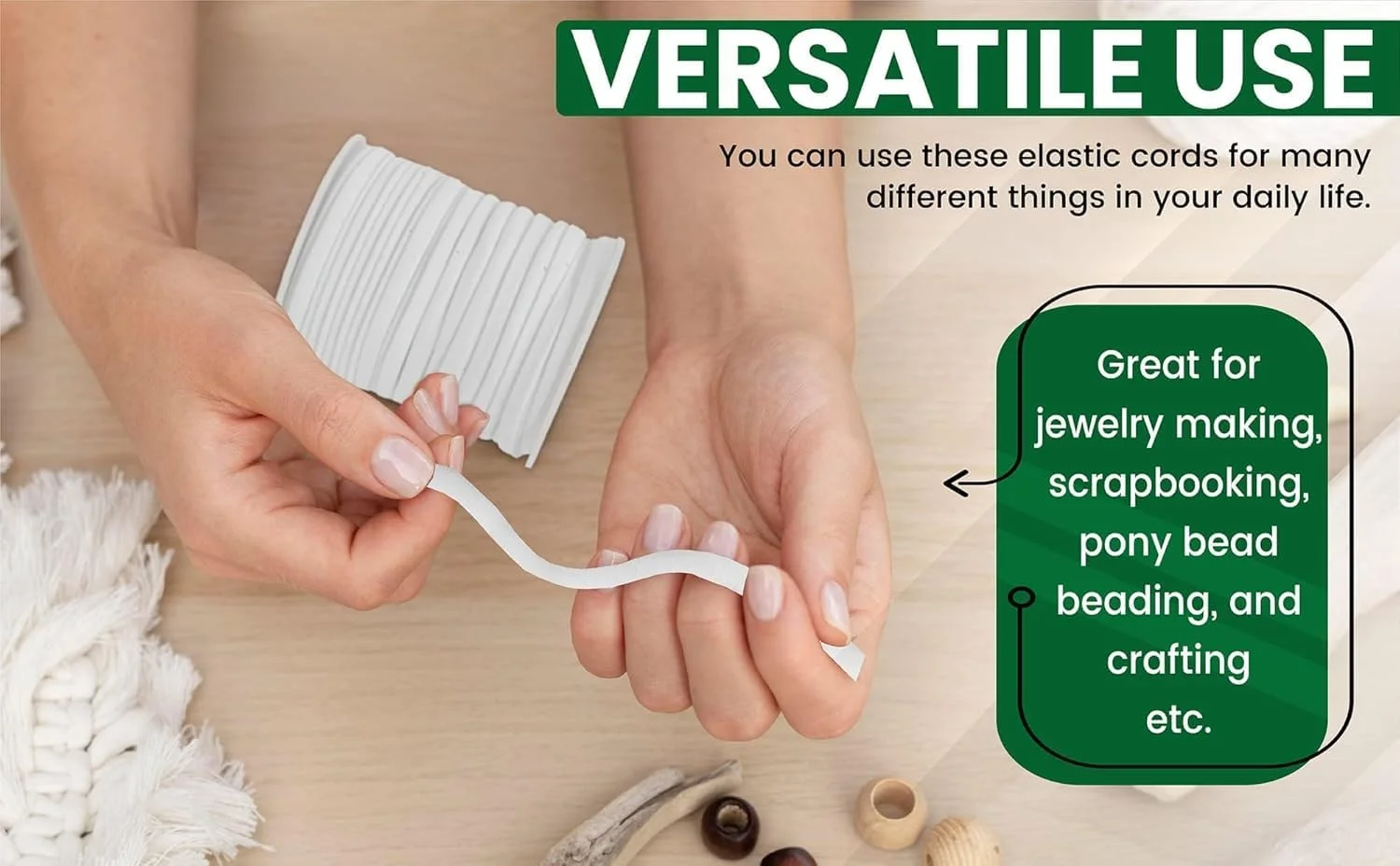 VERSATILE USE

You can use these elastic cords for many different things in your daily life.

Great for jewelry making, scrapbooking, pony bead beading, and crafting etc.